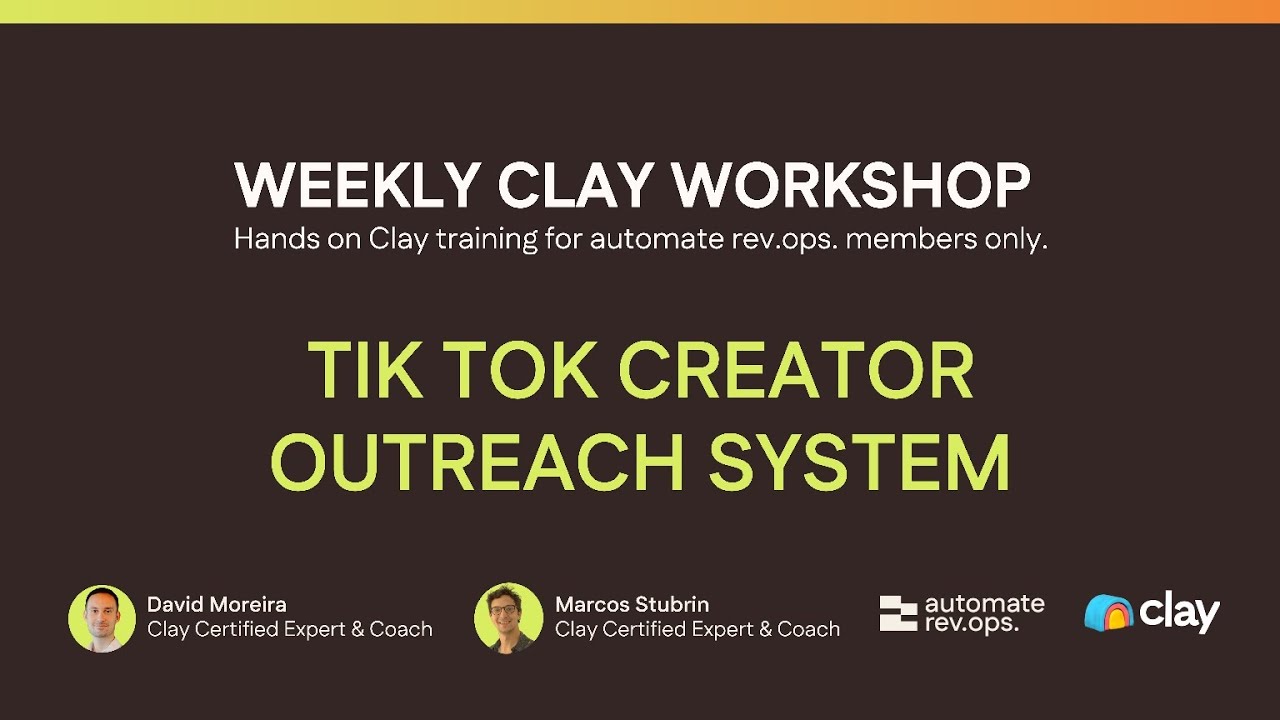 WEEKLY CLAY WORKSHOP
Hands on Clay training for automate rev.ops. members only.

TIK TOK CREATOR OUTREACH SYSTEM

David Moreira
Clay Certified Expert & Coach

Marcos Stubrin
Clay Certified Expert & Coach

automate rev.ops.

clay